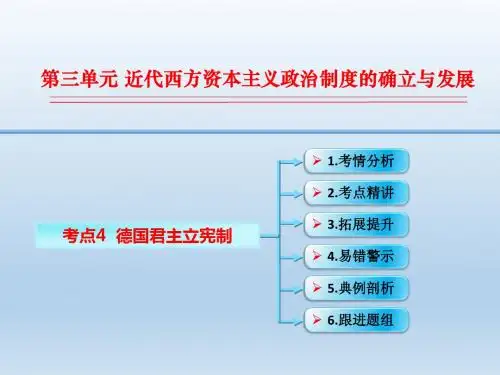 第三单元 近代西方资本主义政治制度的确立与发展

考点4 德国君主立宪制

1.考情分析

2.考点精讲

3.拓展提升

4.易错警示

5.典例剖析

6.跟进题组